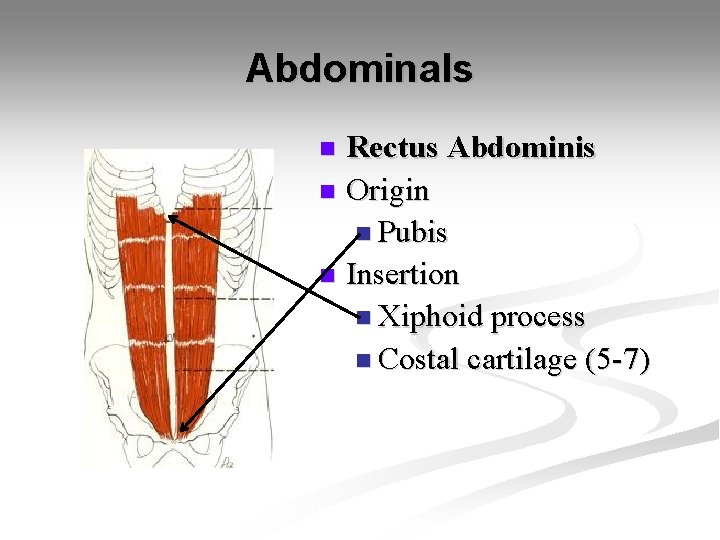 Abdominals

Rectus Abdominis
Origin
Pubis
Insertion
Xiphoid process
Costal cartilage (5-7)